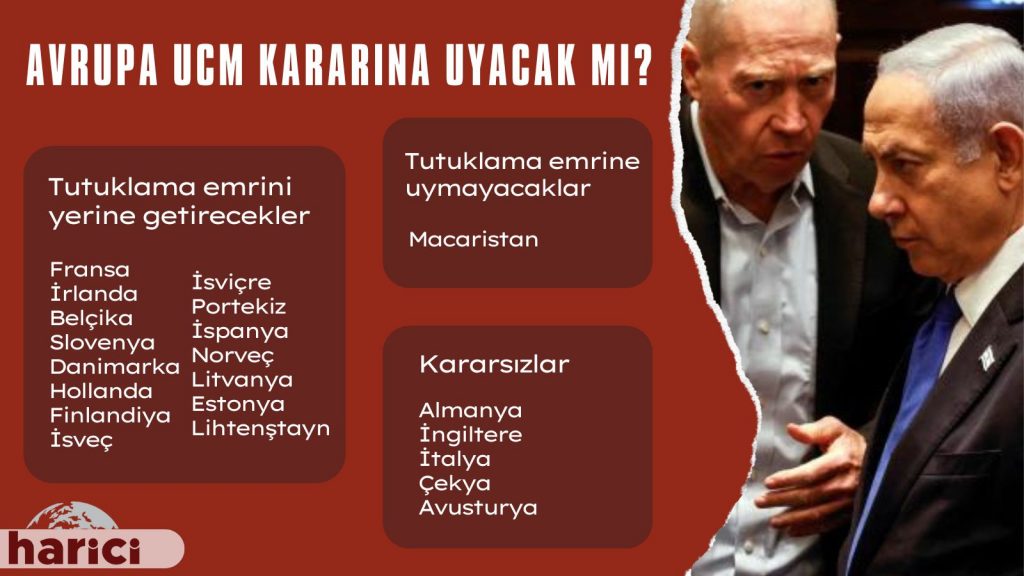 AVRUPA UCM KARARINA UYACAK MI?

Tutuklama emrini yerine getirecekler

Fransa
İrlanda
Belçika
Slovenya
Danimarka
Hollanda
Finlandiya
İsveç

İsviçre
Portekiz
İspanya
Norveç
Litvanya
Estonya
Lihtenştayn

Tutuklama emrine uymayacaklar

Macaristan

Kararsızlar

Almanya
İngiltere
İtalya
Çekya
Avusturya

harici